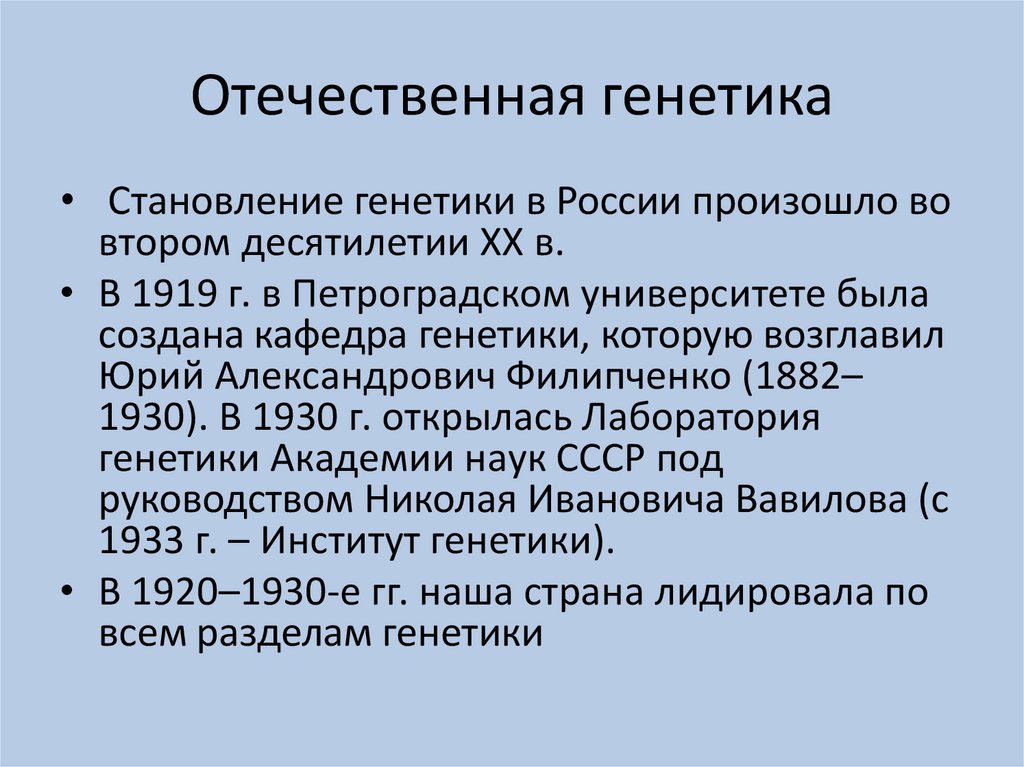 Отечественная генетика

• Становление генетики в России произошло во втором десятилетии XX в.

• В 1919 г. в Петроградском университете была создана кафедра генетики, которую возглавил Юрий Александрович Филипченко (1882–1930). В 1930 г. открылась Лаборатория генетики Академии наук СССР под руководством Николая Ивановича Вавилова (с 1933 г. – Институт генетики).

• В 1920–1930-е гг. наша страна лидировала по всем разделам генетики